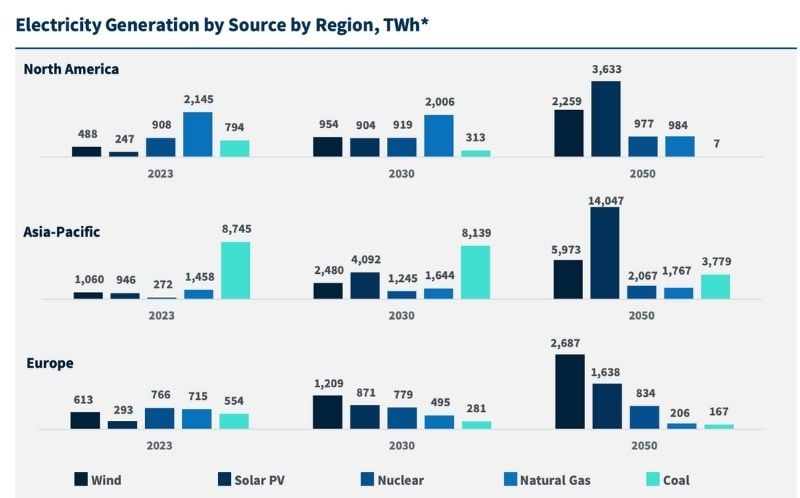 Electricity Generation by Source by Region, TWh*

North America

488 247 908 2,145 794
2023

954 904 919 2,006 313
2030

2,259 3,633 977 984 7
2050

Asia-Pacific

1,060 946 272 1,458 8,745
2023

2,480 4,092 1,245 1,644 8,139
2030

5,973 14,047 2,067 1,767 3,779
2050

Europe

613 293 766 715 554
2023

1,209 871 779 495 281
2030

2,687 1,638 834 206 167
2050

Wind Solar PV Nuclear Natural Gas Coal